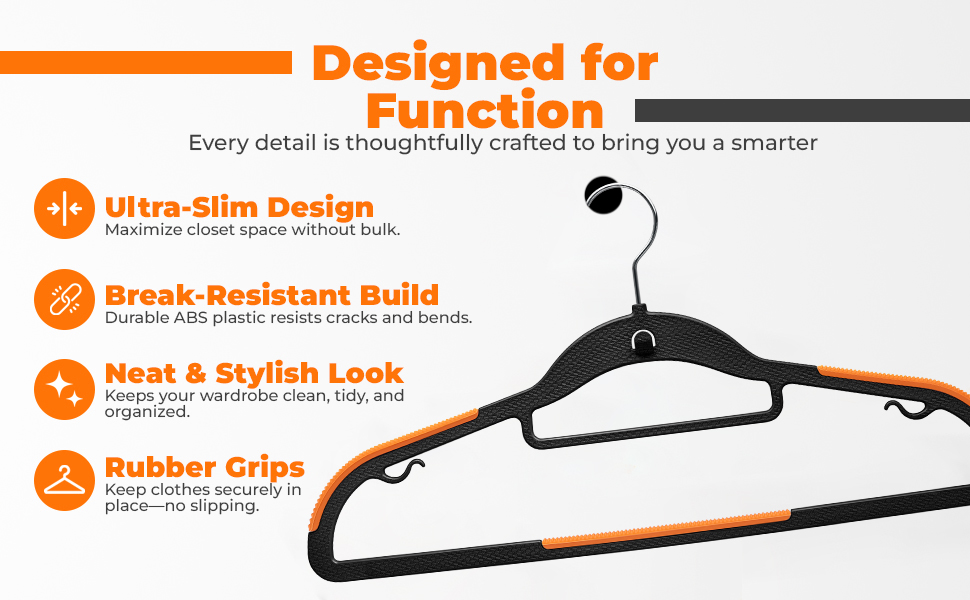 Designed for Function
Every detail is thoughtfully crafted to bring you a smarter

Ultra-Slim Design
Maximize closet space without bulk.

Break-Resistant Build
Durable ABS plastic resists cracks and bends.

Neat & Stylish Look
Keeps your wardrobe clean, tidy, and organized.

Rubber Grips
Keep clothes securely in place—no slipping.